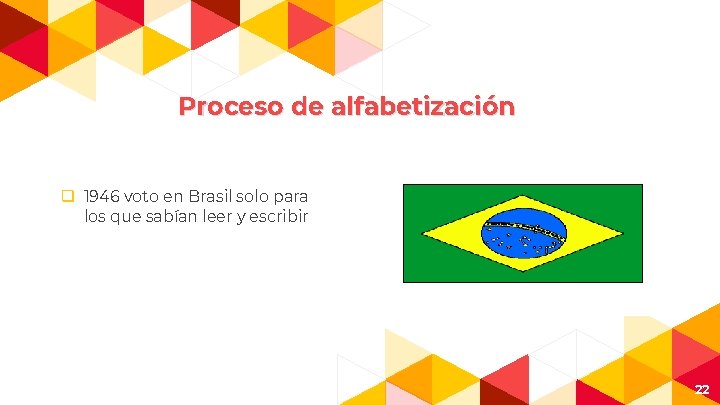 Proceso de alfabetización

❑ 1946 voto en Brasil solo para los que sabían leer y escribir

22